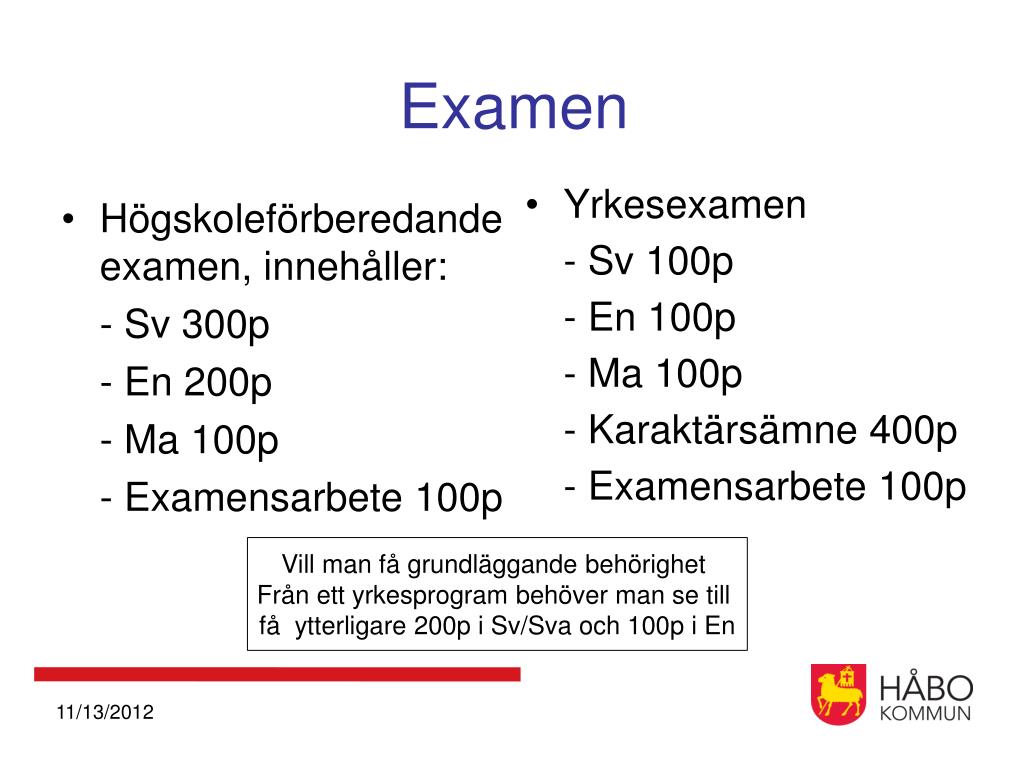 Examen

• Högskoleförberedande examen, innehåller:
- Sv 300p
- En 200p
- Ma 100p
- Examensarbete 100p

• Yrkesexamen
- Sv 100p
- En 100p
- Ma 100p
- Karaktärsämne 400p
- Examensarbete 100p

Vill man få grundläggande behörighet
Från ett yrkesprogram behöver man se till
få ytterligare 200p i Sv/Sva och 100p i En

11/13/2012

HÅBO
KOMMUN